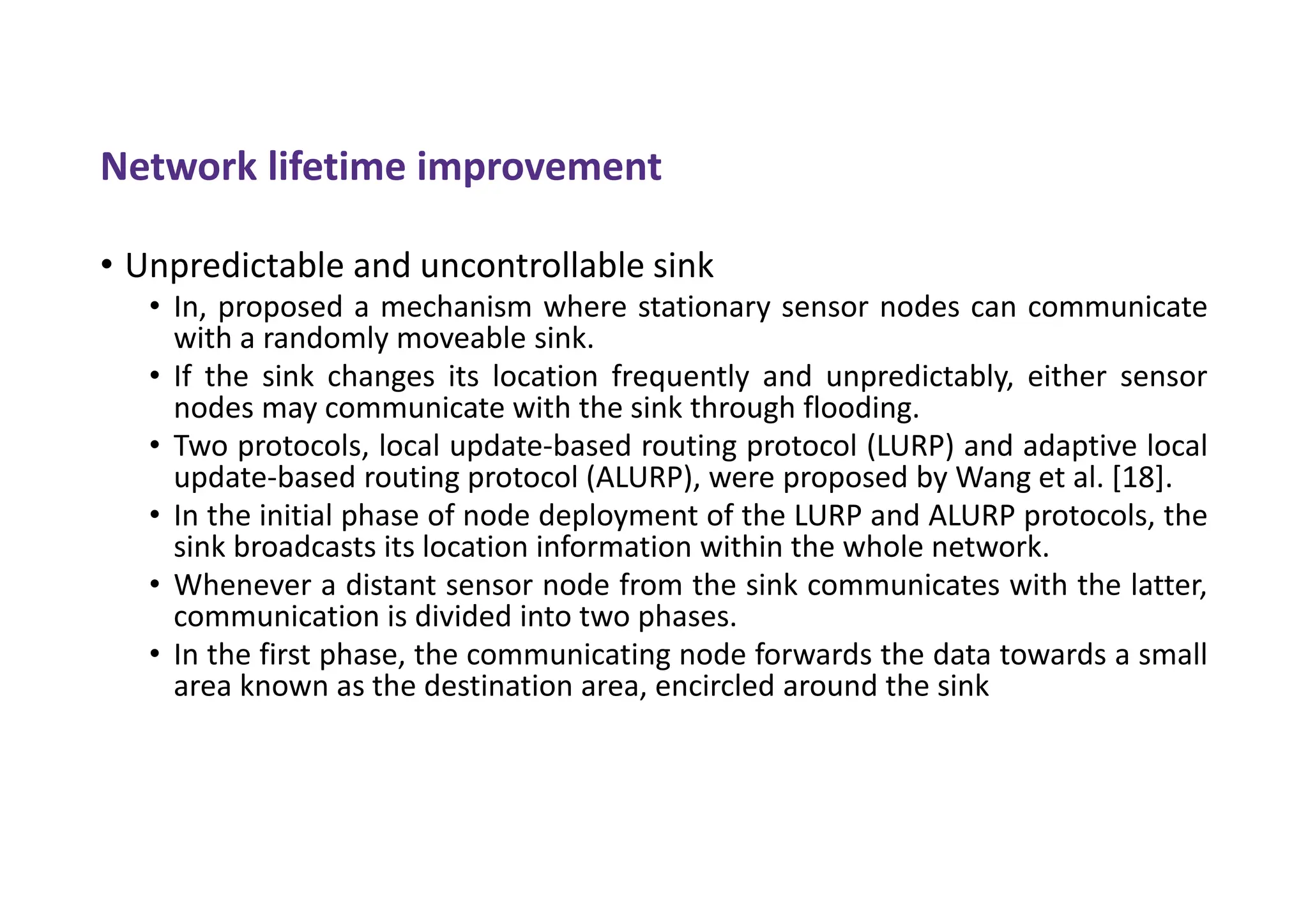 Network lifetime improvement

• Unpredictable and uncontrollable sink
  • In, proposed a mechanism where stationary sensor nodes can communicate with a randomly moveable sink.
  • If the sink changes its location frequently and unpredictably, either sensor nodes may communicate with the sink through flooding.
  • Two protocols, local update-based routing protocol (LURP) and adaptive local update-based routing protocol (ALURP), were proposed by Wang et al. [18].
  • In the initial phase of node deployment of the LURP and ALURP protocols, the sink broadcasts its location information within the whole network.
  • Whenever a distant sensor node from the sink communicates with the latter, communication is divided into two phases.
  • In the first phase, the communicating node forwards the data towards a small area known as the destination area, encircled around the sink